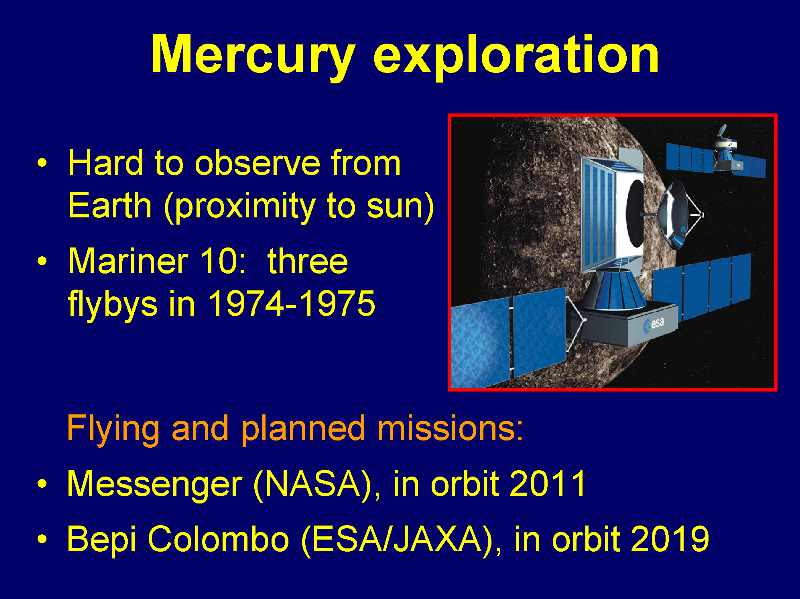 Mercury exploration

• Hard to observe from Earth (proximity to sun)

• Mariner 10: three flybys in 1974-1975

esa

Flying and planned missions:

• Messenger (NASA), in orbit 2011

• Bepi Colombo (ESA/JAXA), in orbit 2019